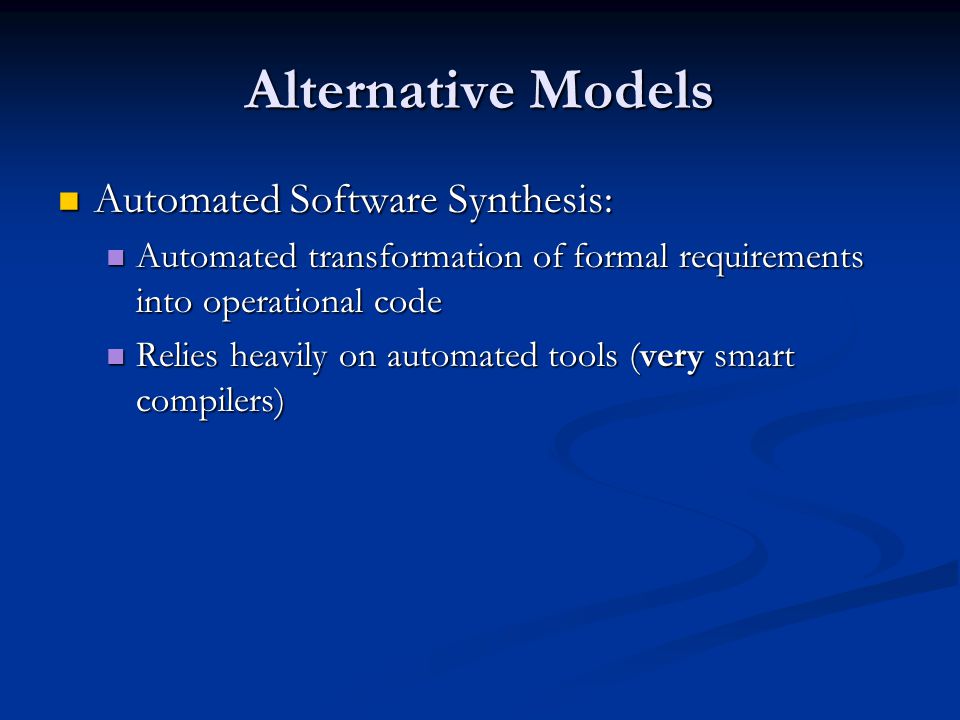 Alternative Models

Automated Software Synthesis:

Automated transformation of formal requirements into operational code

Relies heavily on automated tools (very smart compilers)